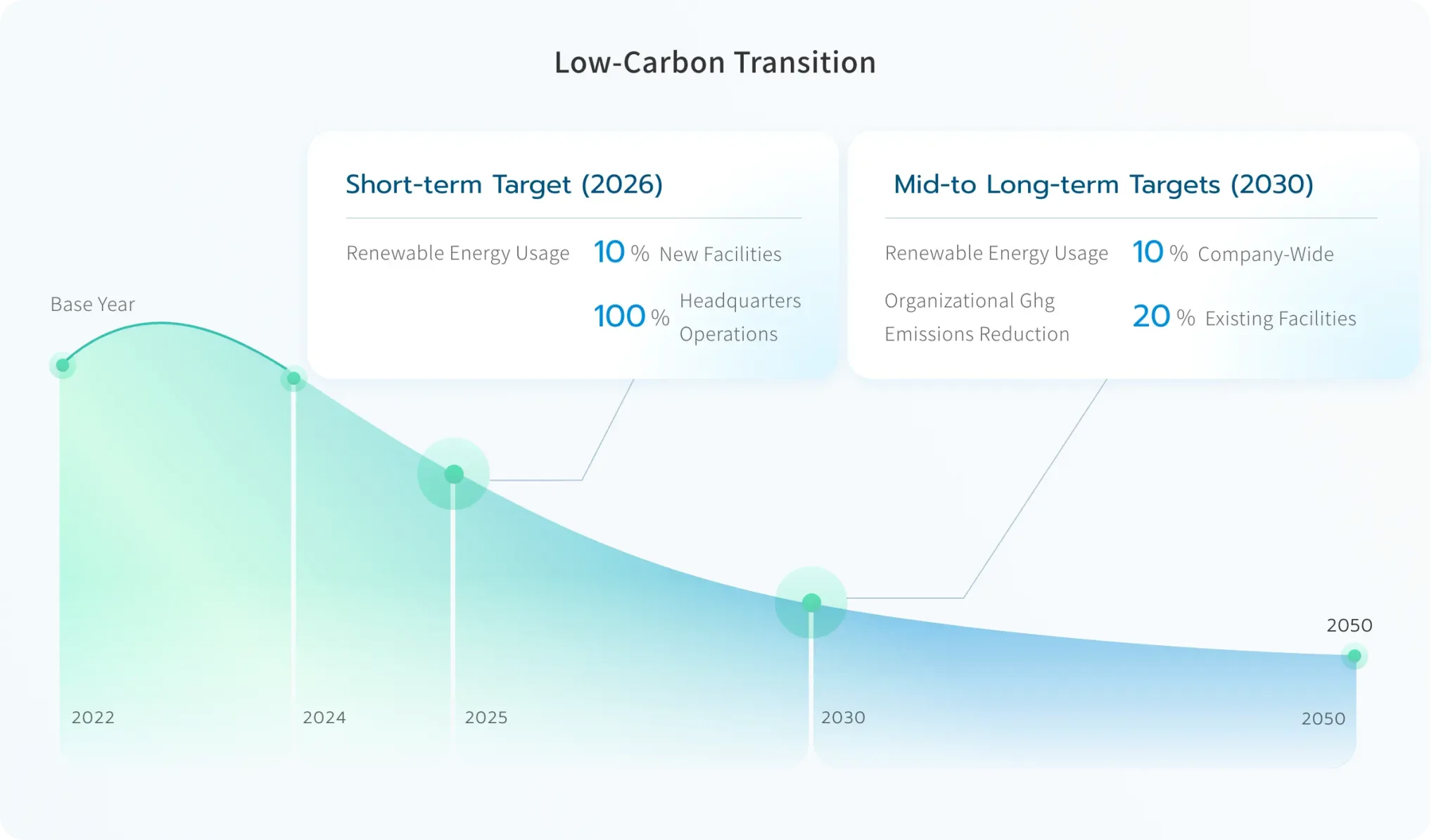 Low-Carbon Transition

Short-term Target (2026)

Renewable Energy Usage 10 % New Facilities

100 % Headquarters Operations

Mid-to Long-term Targets (2030)

Renewable Energy Usage 10 % Company-Wide

Organizational Ghg Emissions Reduction 20 % Existing Facilities

Base Year

2050

2022

2024

2025

2030

2050